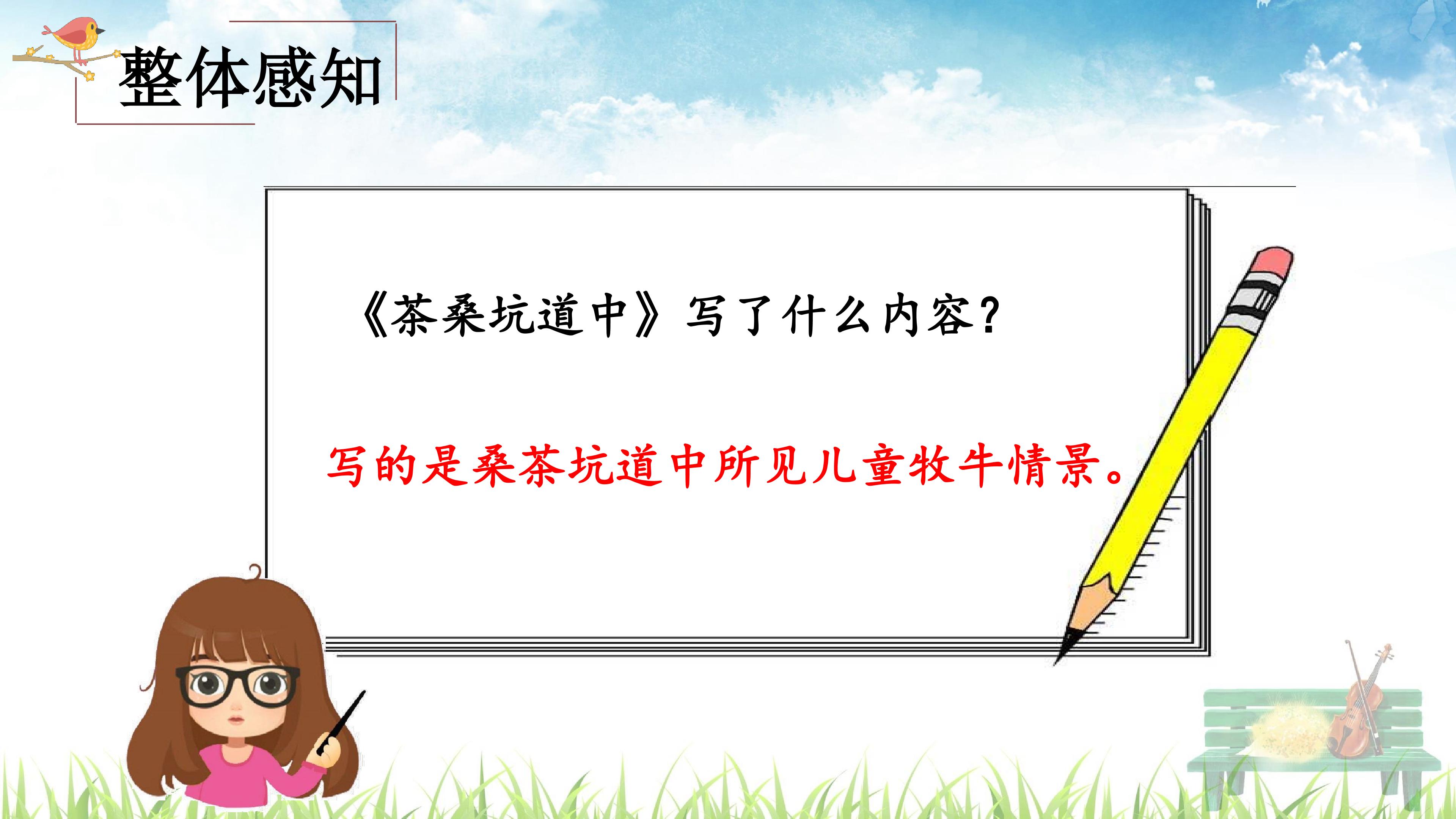 整体感知

《茶桑坑道中》写了什么内容？

写的是桑茶坑道中所见儿童牧牛情景。